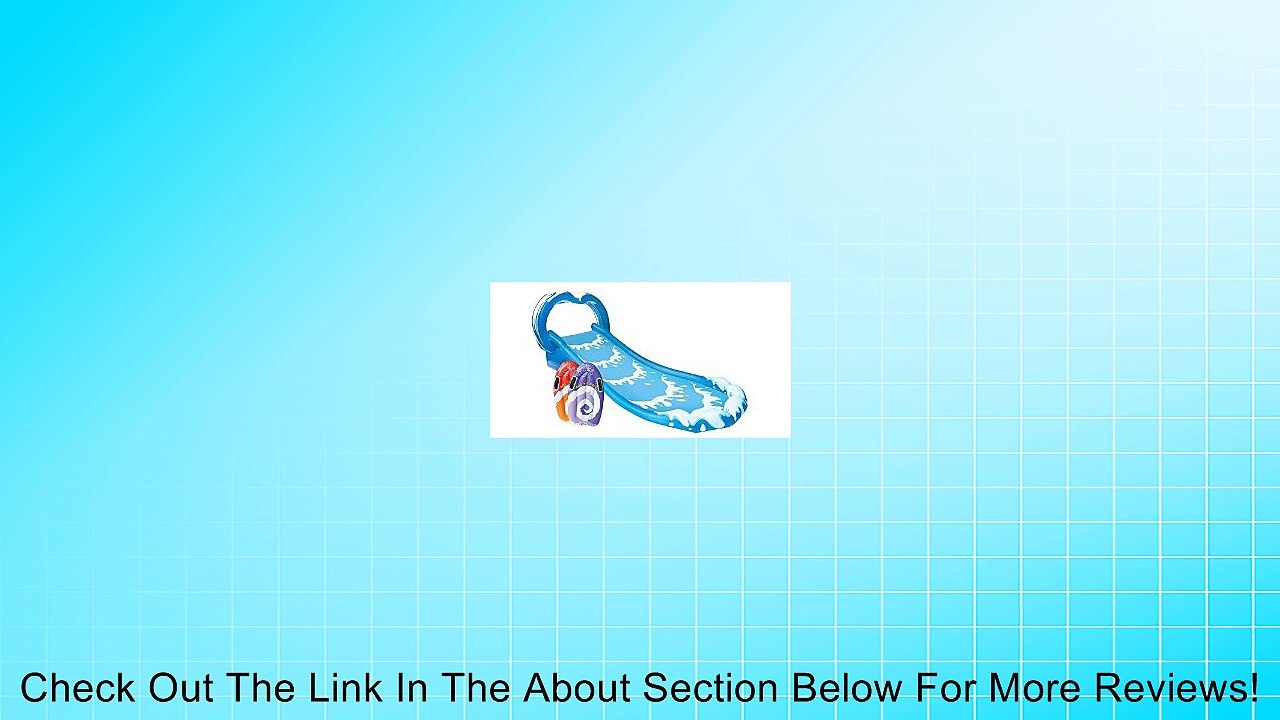 Check Out The Link In The About Section Below For More Reviews!